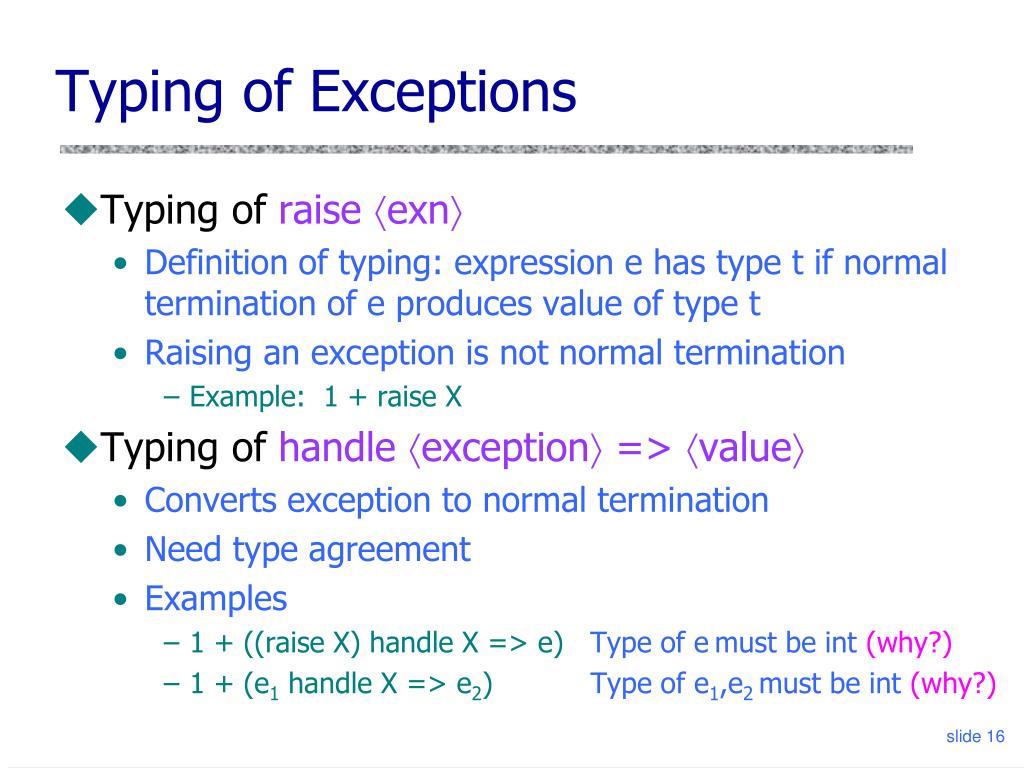 Typing of Exceptions

◆Typing of raise ⟨exn⟩
• Definition of typing: expression e has type t if normal termination of e produces value of type t
• Raising an exception is not normal termination
– Example: 1 + raise X

◆Typing of handle ⟨exception⟩ => ⟨value⟩
• Converts exception to normal termination
• Need type agreement
• Examples
– 1 + ((raise X) handle X => e) Type of e must be int (why?)
– 1 + ($e_1$ handle X => $e_2$) Type of $e_1$,$e_2$ must be int (why?)

slide 16